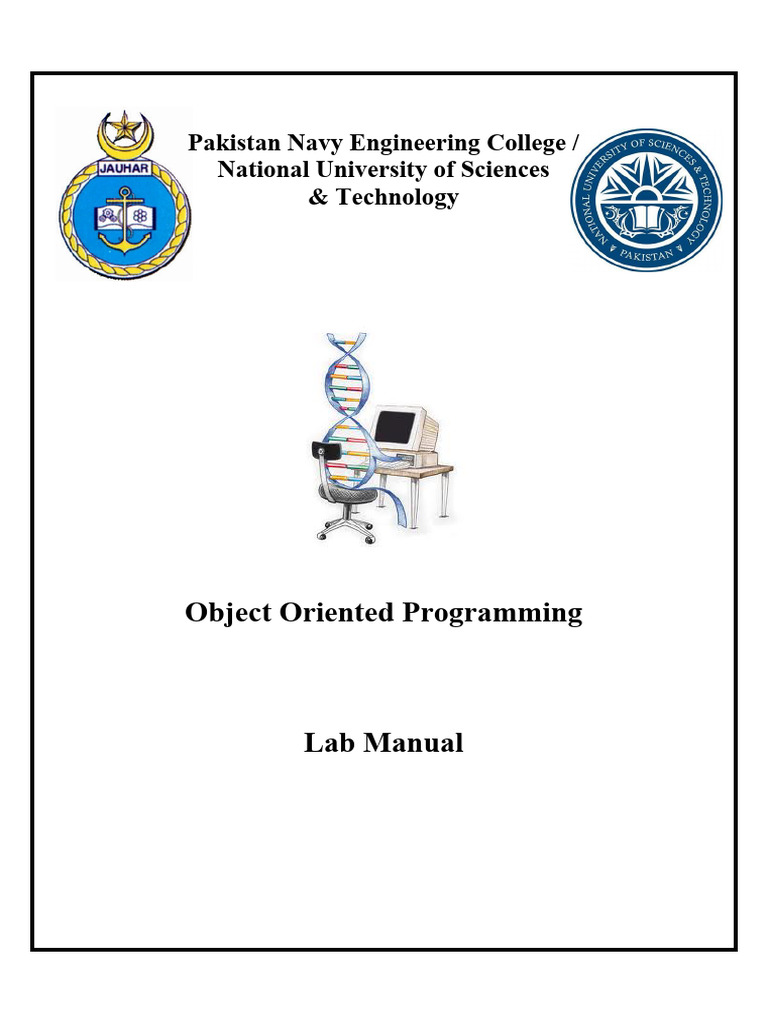 JAUHAR

Pakistan Navy Engineering College / National University of Sciences & Technology

NATIONAL UNIVERSITY OF SCIENCES & TECHNOLOGY
PAKISTAN

Object Oriented Programming

Lab Manual